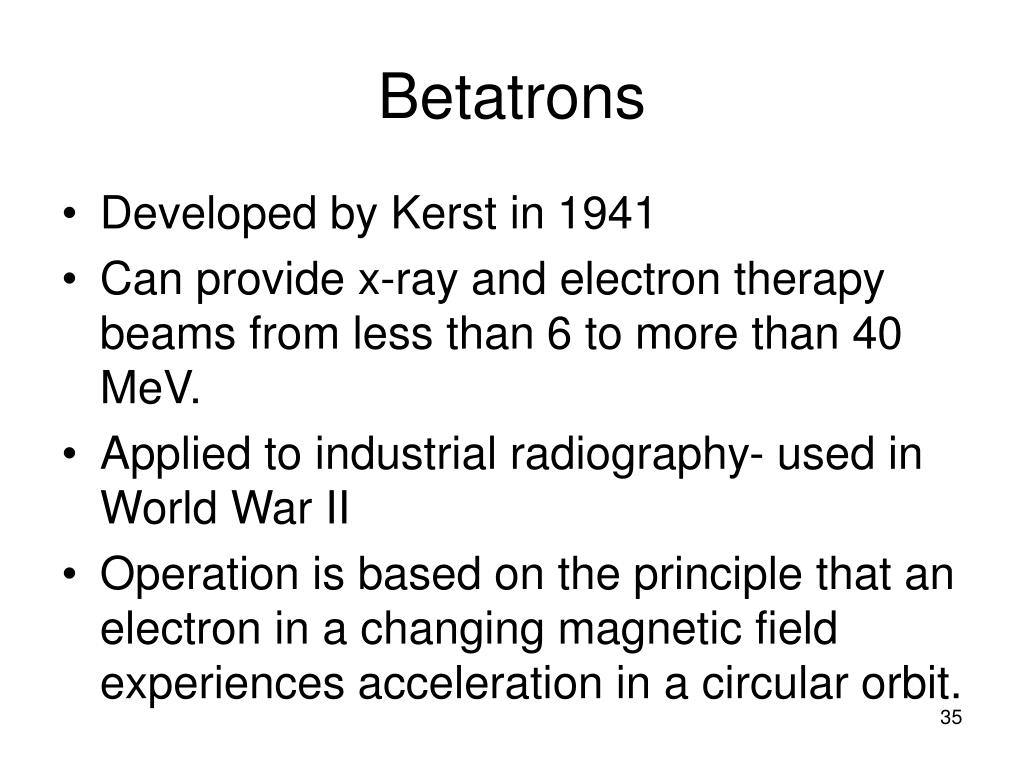 Betatrons

• Developed by Kerst in 1941
• Can provide x-ray and electron therapy beams from less than 6 to more than 40 MeV.
• Applied to industrial radiography- used in World War II
• Operation is based on the principle that an electron in a changing magnetic field experiences acceleration in a circular orbit.

35